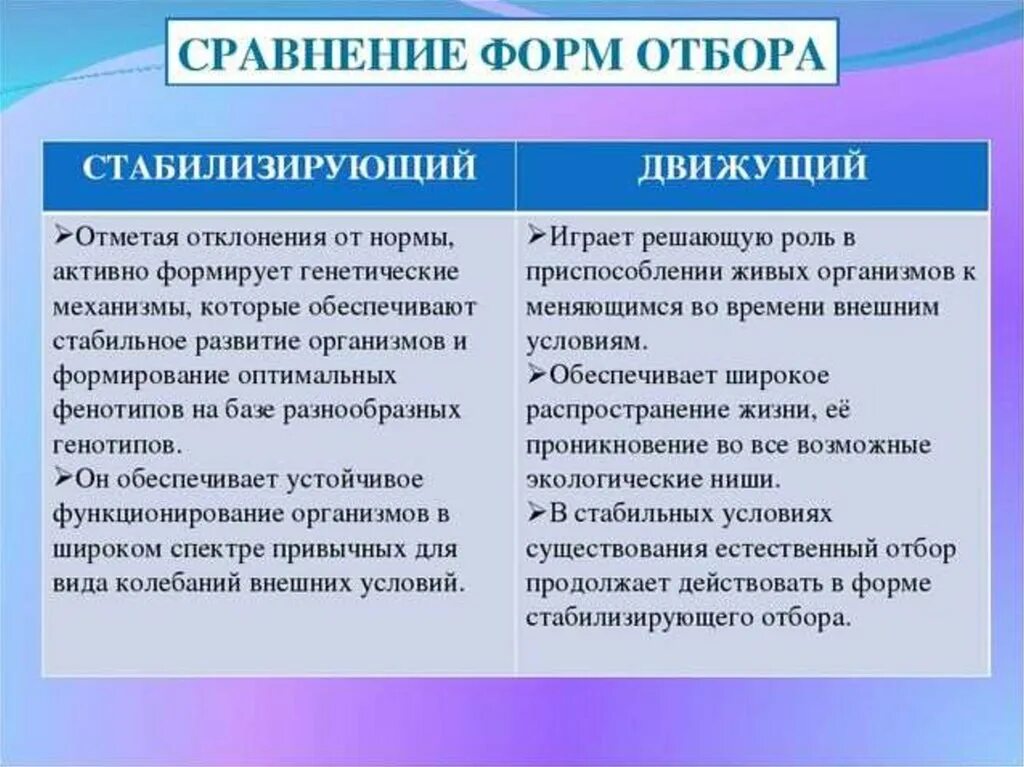 СРАВНЕНИЕ ФОРМ ОТБОРА

| СТАБИЛИЗИРУЮЩИЙ | ДВИЖУЩИЙ |
|---|---|
| ➢Отметая отклонения от нормы, активно формирует генетические механизмы, которые обеспечивают стабильное развитие организмов и формирование оптимальных фенотипов на базе разнообразных генотипов. ➢Он обеспечивает устойчивое функционирование организмов в широком спектре привычных для вида колебаний внешних условий. | ➢Играет решающую роль в приспособлении живых организмов к меняющимся во времени внешним условиям. ➢Обеспечивает широкое распространение жизни, её проникновение во все возможные экологические ниши. ➢В стабильных условиях существования естественный отбор продолжает действовать в форме стабилизирующего отбора. |